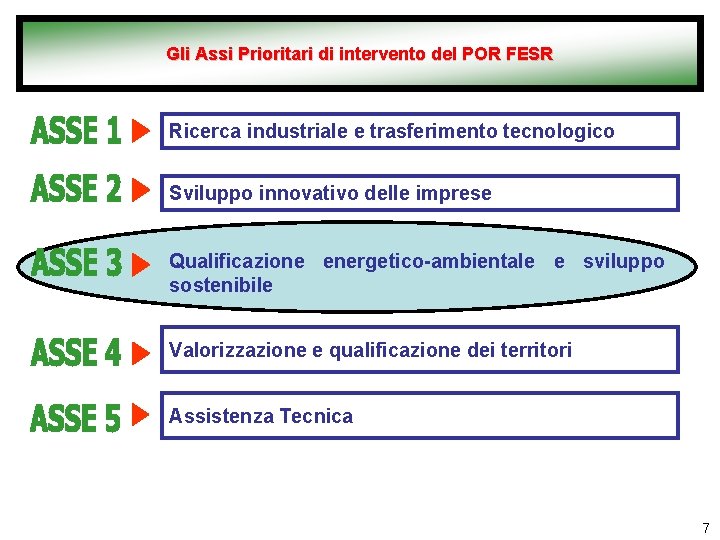 Gli Assi Prioritari di intervento del POR FESR

ASSE 1 Ricerca industriale e trasferimento tecnologico

ASSE 2 Sviluppo innovativo delle imprese

ASSE 3 Qualificazione energetico-ambientale e sviluppo sostenibile

ASSE 4 Valorizzazione e qualificazione dei territori

ASSE 5 Assistenza Tecnica

7